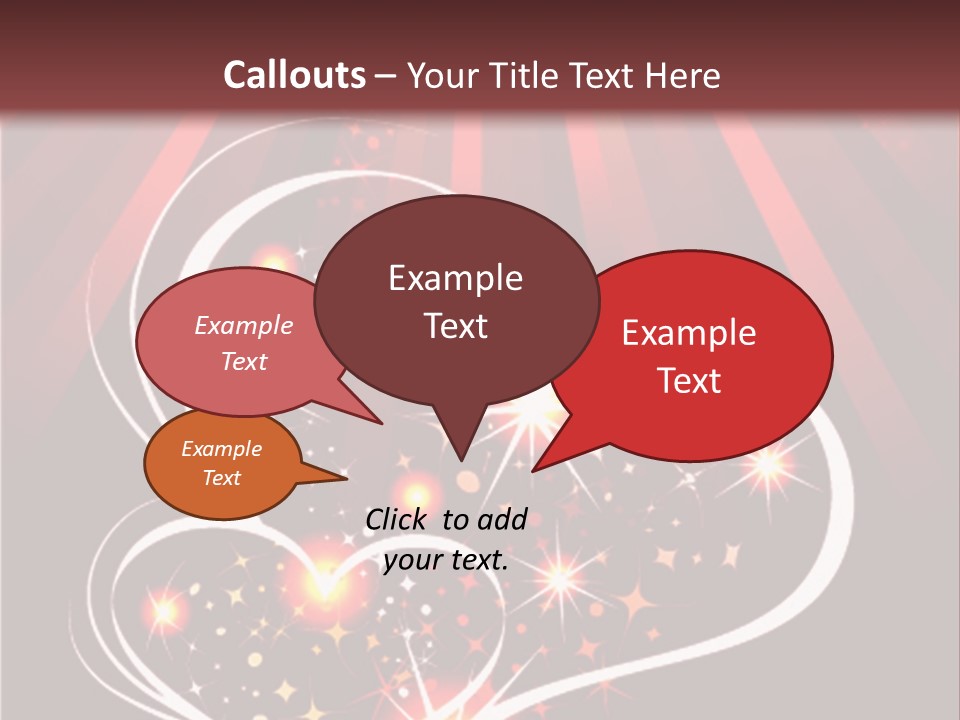 Callouts – Your Title Text Here

Example Text

Example Text

Example Text

Example Text

Click to add your text.